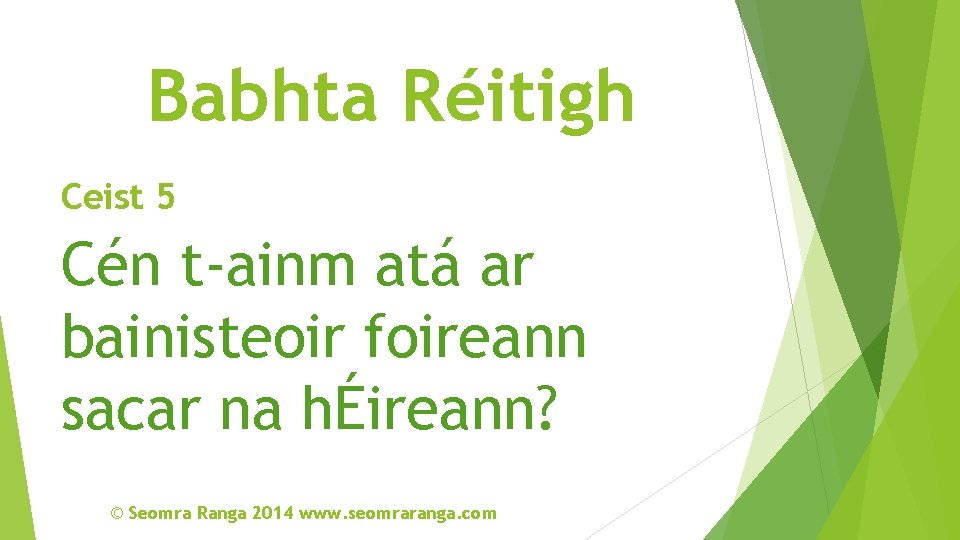 Babhta Réitigh

Ceist 5

Cén t-ainm atá ar bainisteoir foireann sacar na hÉireann?

© Seomra Ranga 2014 www.seomraranga.com